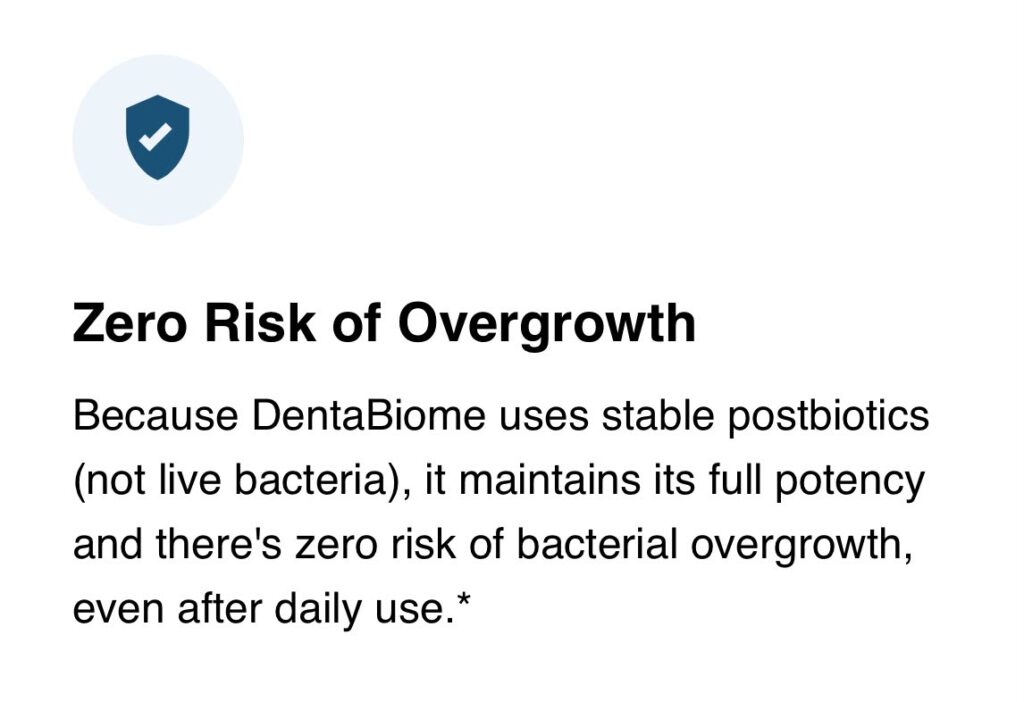 Zero Risk of Overgrowth

Because DentaBiome uses stable postbiotics (not live bacteria), it maintains its full potency and there's zero risk of bacterial overgrowth, even after daily use.*